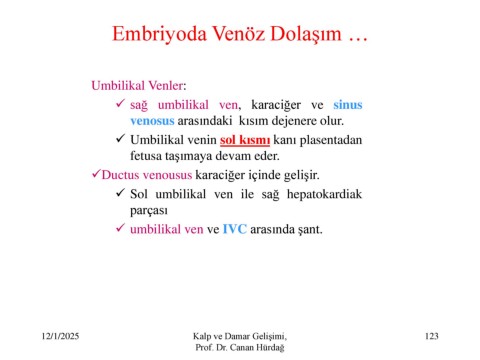 Embriyoda Venöz Dolaşım …

Umbilikal Venler:

✓ sağ umbilikal ven, karaciğer ve sinus venosus arasındaki kısım dejenere olur.

✓ Umbilikal venin sol kısmı kanı plasentadan fetusa taşımaya devam eder.

✓Ductus venousus karaciğer içinde gelişir.

✓ Sol umbilikal ven ile sağ hepatokardiak parçası

✓ umbilikal ven ve IVC arasında şant.

12/1/2025

Kalp ve Damar Gelişimi, Prof. Dr. Canan Hürdağ

123